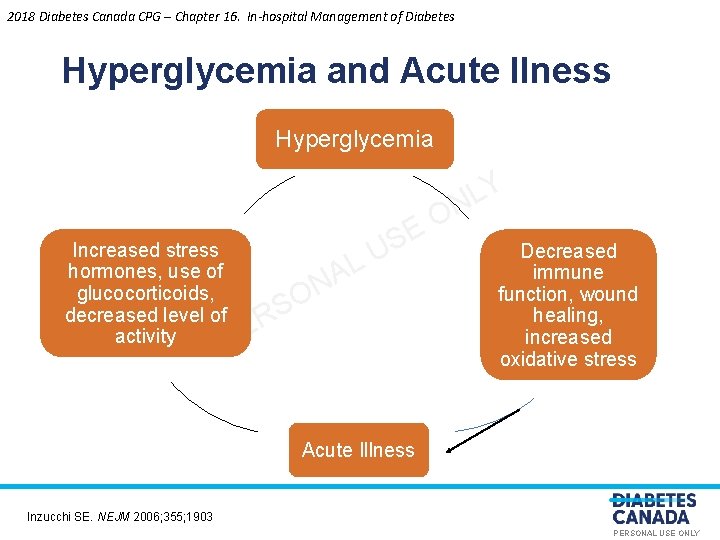 2018 Diabetes Canada CPG – Chapter 16. In-hospital Management of Diabetes

Hyperglycemia and Acute Ilness

Hyperglycemia

Decreased immune function, wound healing, increased oxidative stress

Acute Illness

Increased stress hormones, use of glucocorticoids, decreased level of activity

PERSONAL USE ONLY

Inzucchi SE. NEJM 2006;355;1903

DIABETES CANADA
PERSONAL USE ONLY